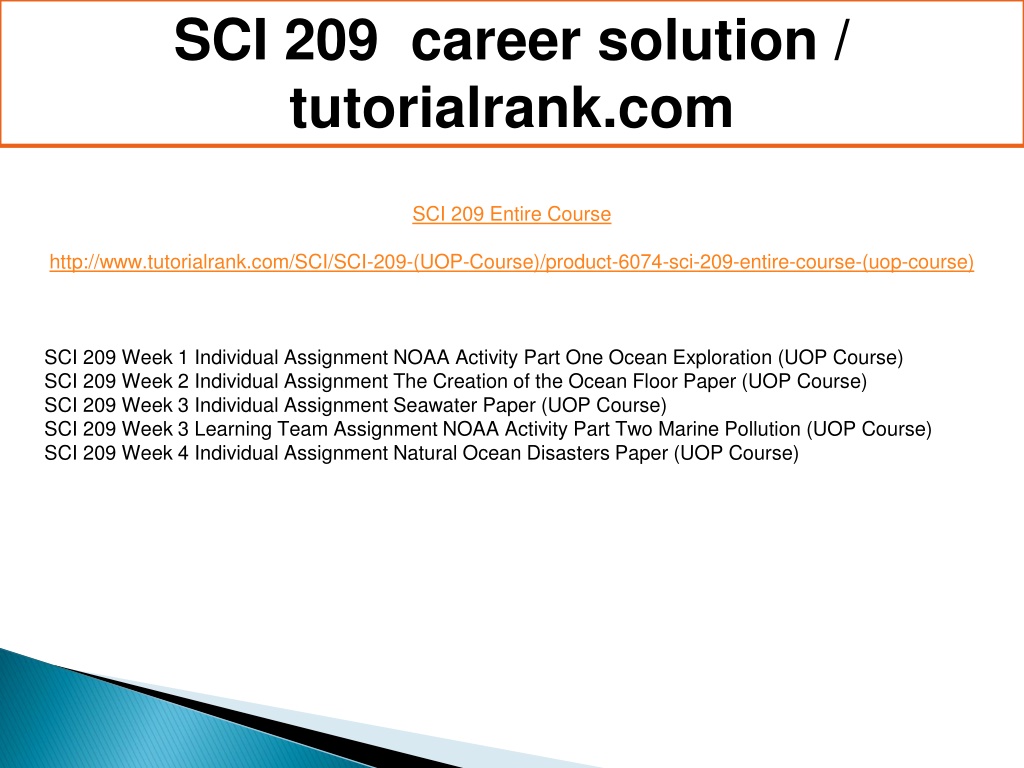 SCI 209 career solution / tutorialrank.com

SCI 209 Entire Course

http://www.tutorialrank.com/SCI/SCI-209-(UOP-Course)/product-6074-sci-209-entire-course-(uop-course)

SCI 209 Week 1 Individual Assignment NOAA Activity Part One Ocean Exploration (UOP Course)
SCI 209 Week 2 Individual Assignment The Creation of the Ocean Floor Paper (UOP Course)
SCI 209 Week 3 Individual Assignment Seawater Paper (UOP Course)
SCI 209 Week 3 Learning Team Assignment NOAA Activity Part Two Marine Pollution (UOP Course)
SCI 209 Week 4 Individual Assignment Natural Ocean Disasters Paper (UOP Course)